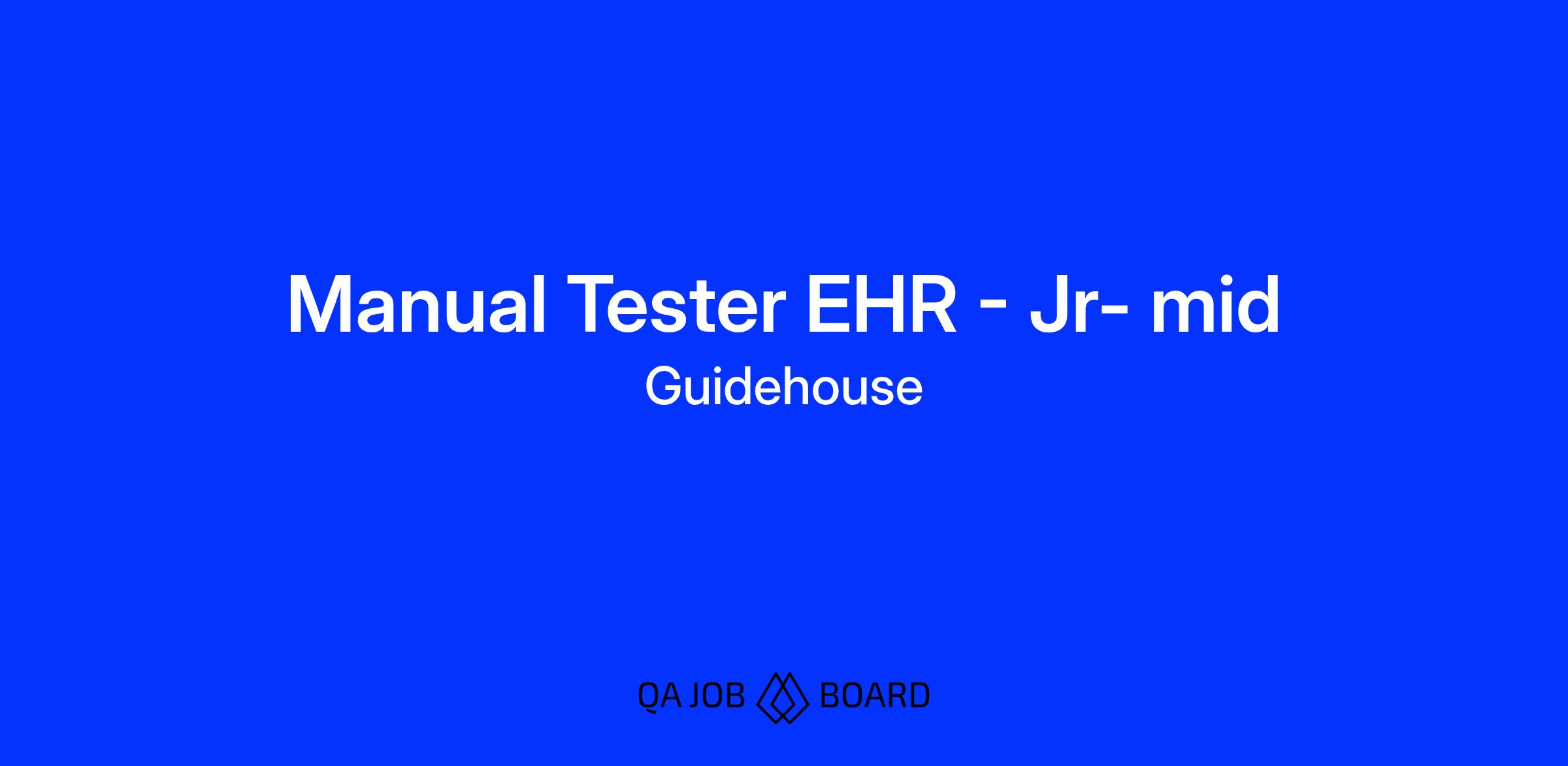 Manual Tester EHR - Jr- mid

Guidehouse

QA JOB BOARD